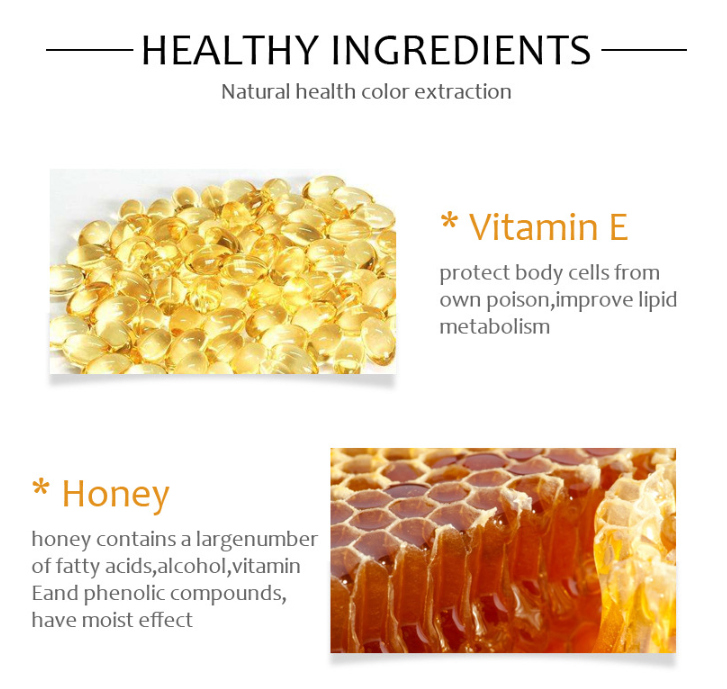 HEALTHY INGREDIENTS

Natural health color extraction

* Vitamin E

protect body cells from own poison,improve lipid metabolism

* Honey

honey contains a largenumber of fatty acids,alcohol,vitamin Eand phenolic compounds, have moist effect